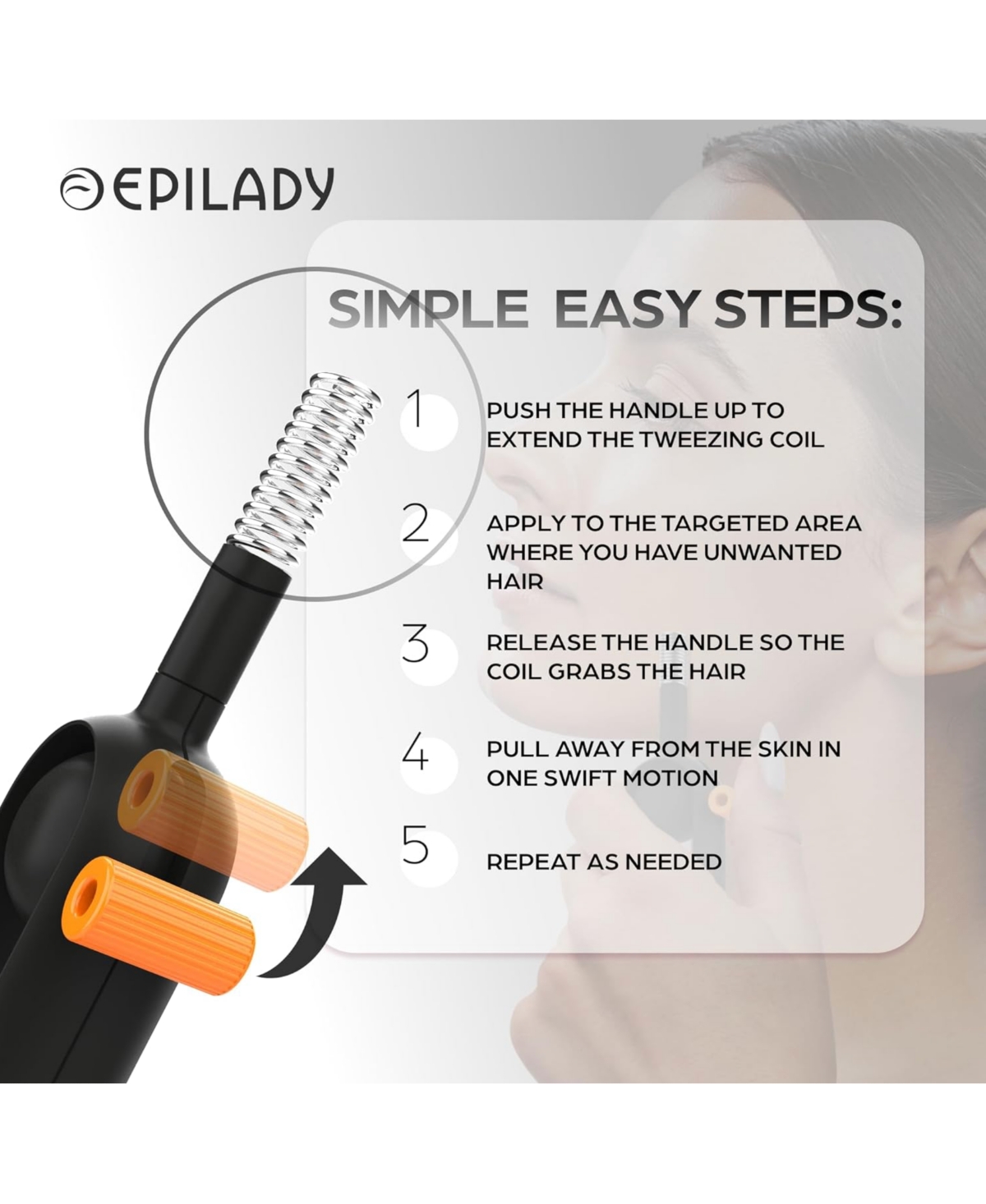 EPILADY

SIMPLE EASY STEPS:

1 PUSH THE HANDLE UP TO EXTEND THE TWEEZING COIL

2 APPLY TO THE TARGETED AREA WHERE YOU HAVE UNWANTED HAIR

3 RELEASE THE HANDLE SO THE COIL GRABS THE HAIR

4 PULL AWAY FROM THE SKIN IN ONE SWIFT MOTION

5 REPEAT AS NEEDED